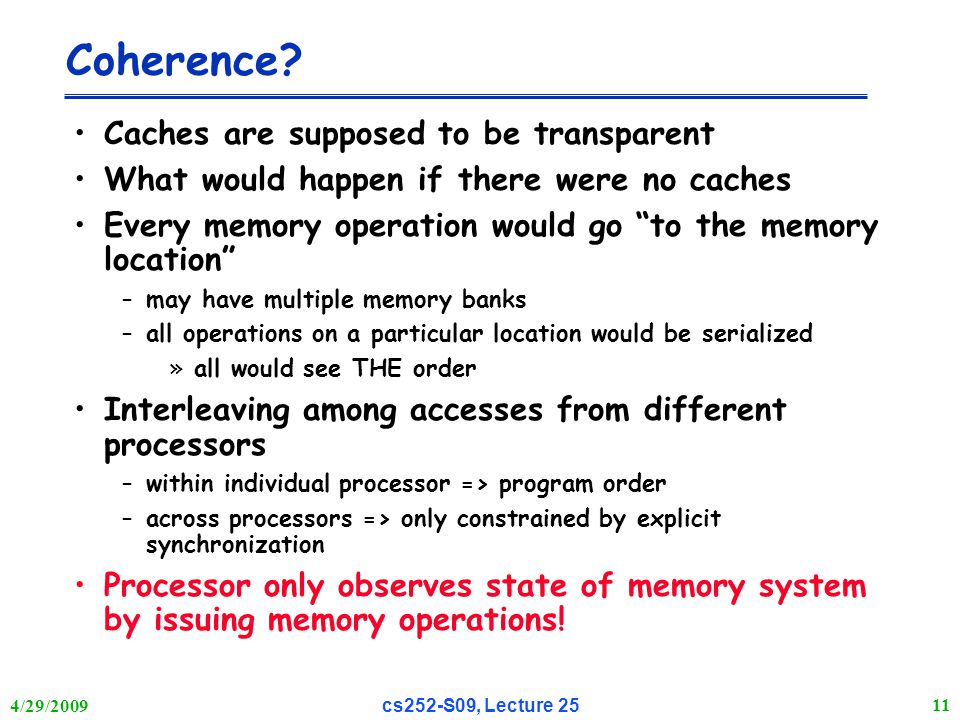 Coherence?

• Caches are supposed to be transparent
• What would happen if there were no caches
• Every memory operation would go “to the memory location”
  – may have multiple memory banks
  – all operations on a particular location would be serialized
    » all would see THE order
• Interleaving among accesses from different processors
  – within individual processor => program order
  – across processors => only constrained by explicit synchronization
• Processor only observes state of memory system by issuing memory operations!

4/29/2009 cs252-S09, Lecture 25 11